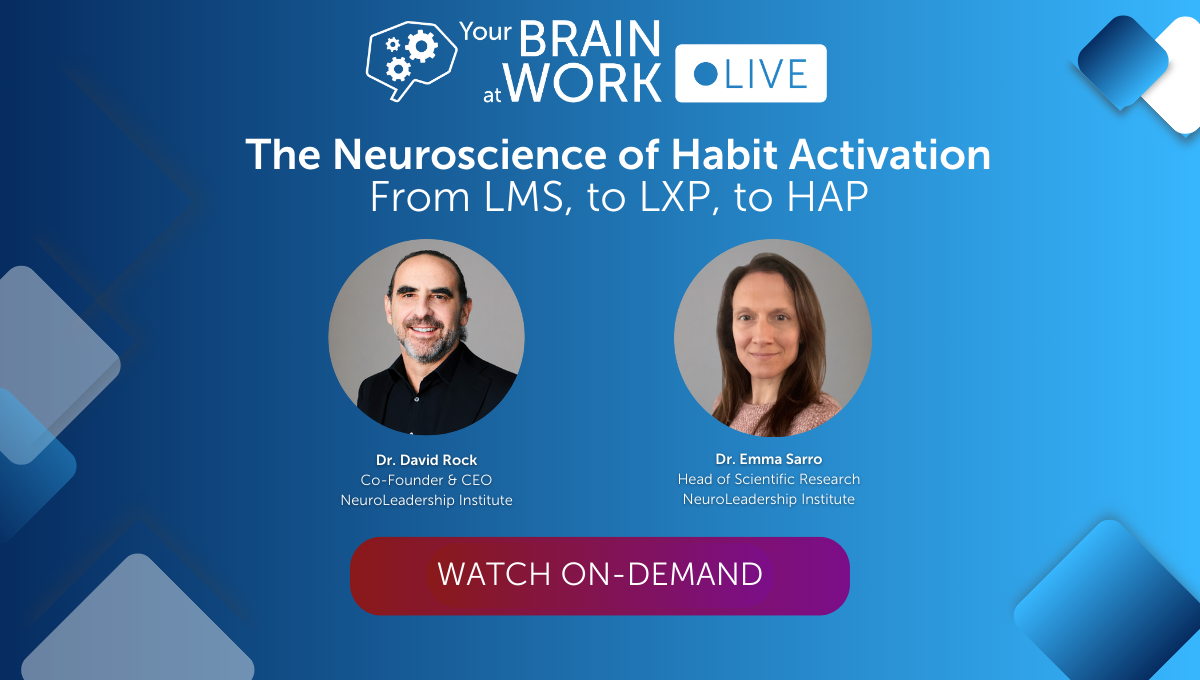 Your BRAIN at WORK LIVE

The Neuroscience of Habit Activation
From LMS, to LXP, to HAP

Dr. David Rock
Co-Founder & CEO
NeuroLeadership Institute

Dr. Emma Sarro
Head of Scientific Research
NeuroLeadership Institute

WATCH ON-DEMAND